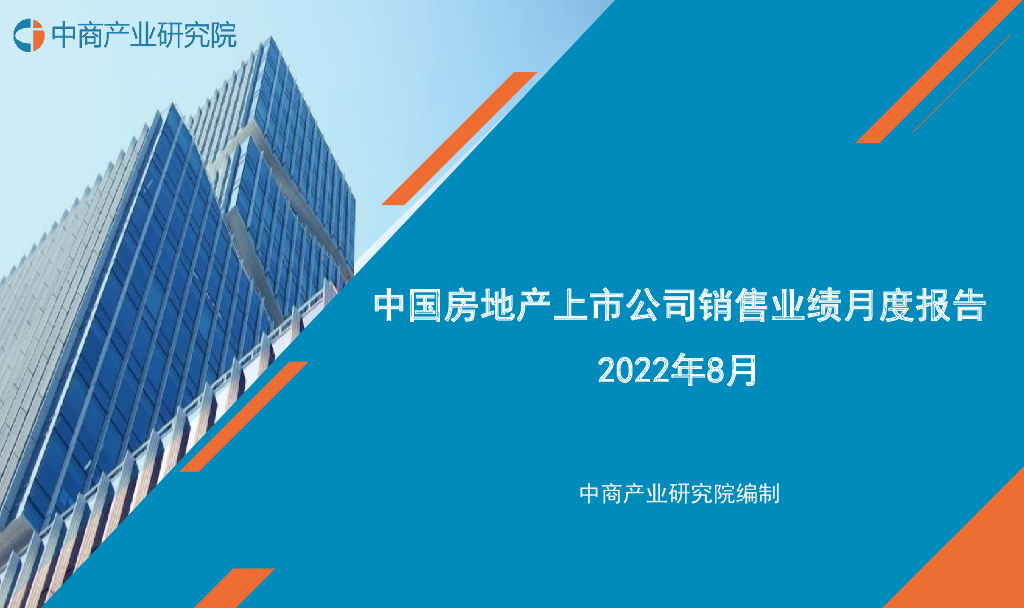 中商产业研究院

中国房地产上市公司销售业绩月度报告

2022年8月

中商产业研究院编制